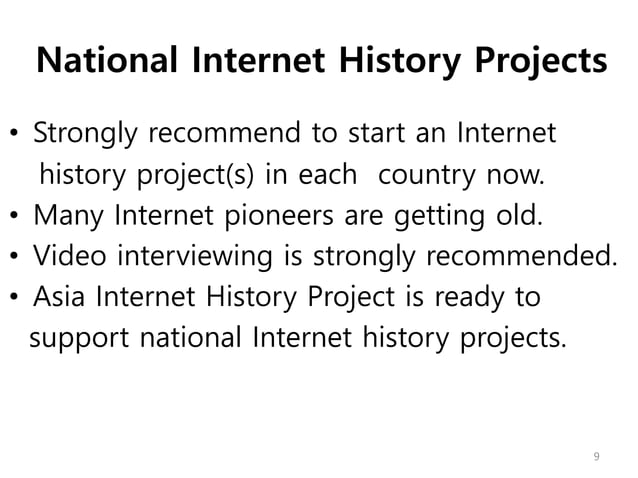 National Internet History Projects

• Strongly recommend to start an Internet history project(s) in each country now.
• Many Internet pioneers are getting old.
• Video interviewing is strongly recommended.
• Asia Internet History Project is ready to support national Internet history projects.

9